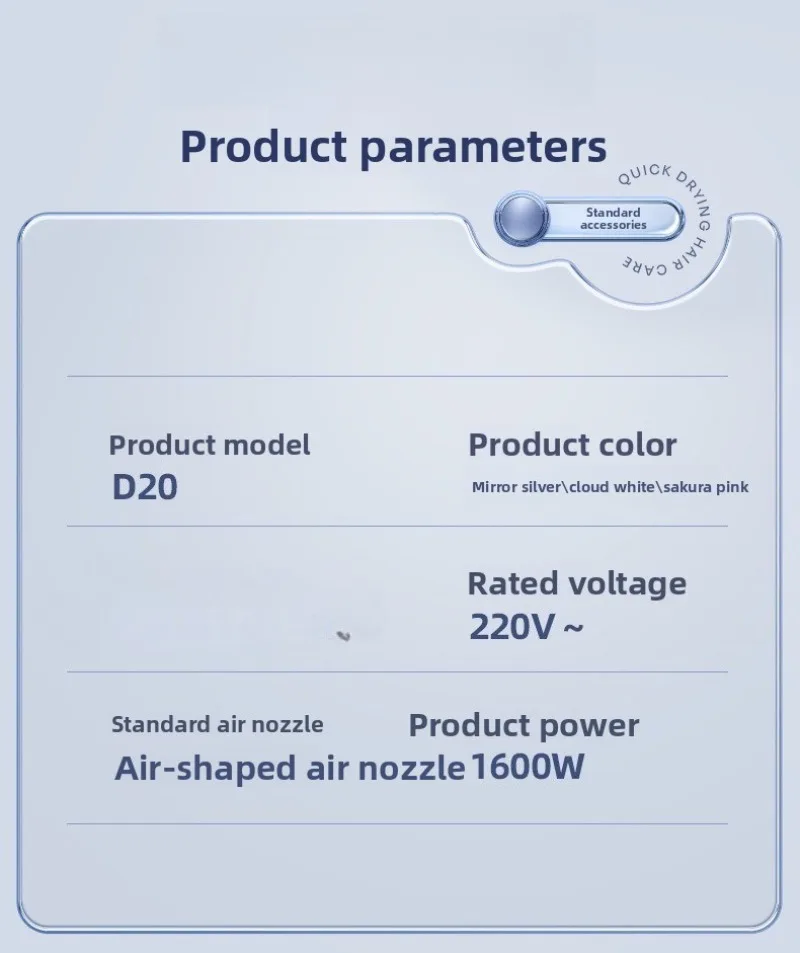 Product parameters

QUICK DRYING HAIR CARE

Standard accessories

Product model
D20

Product color
Mirror silver\cloud white\sakura pink

Rated voltage
220V ~

Standard air nozzle
Air-shaped air nozzle

Product power
1600W